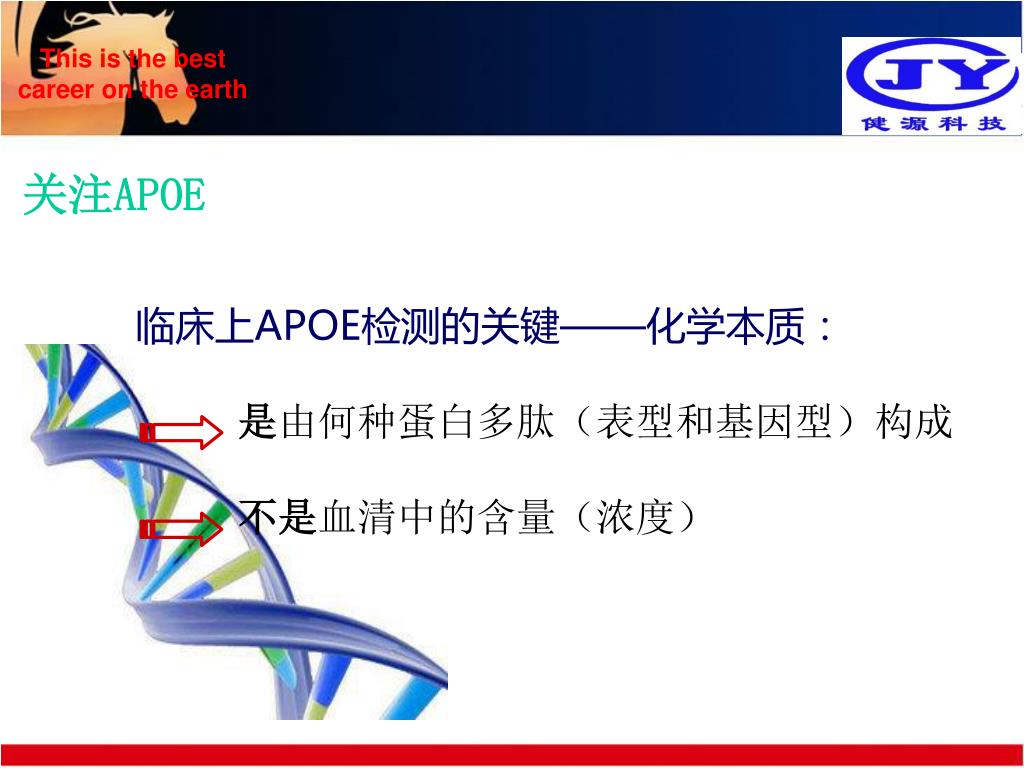 This is the best career on the earth

JY
健源科技

关注APOE

临床上APOE检测的关键——化学本质：

是由何种蛋白多肽（表型和基因型）构成

不是血清中的含量（浓度）